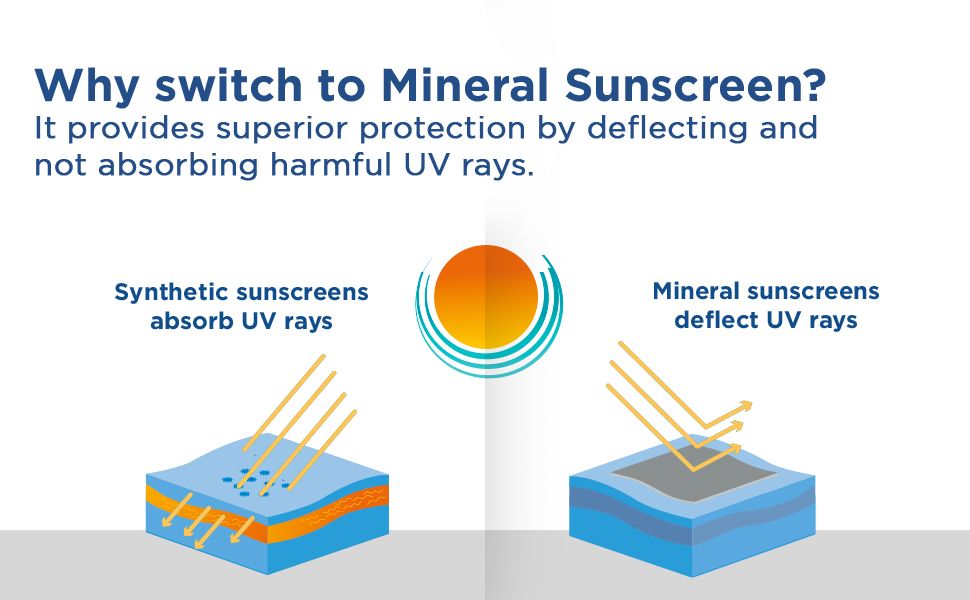 Why switch to Mineral Sunscreen?
It provides superior protection by deflecting and not absorbing harmful UV rays.

Synthetic sunscreens absorb UV rays

Mineral sunscreens deflect UV rays